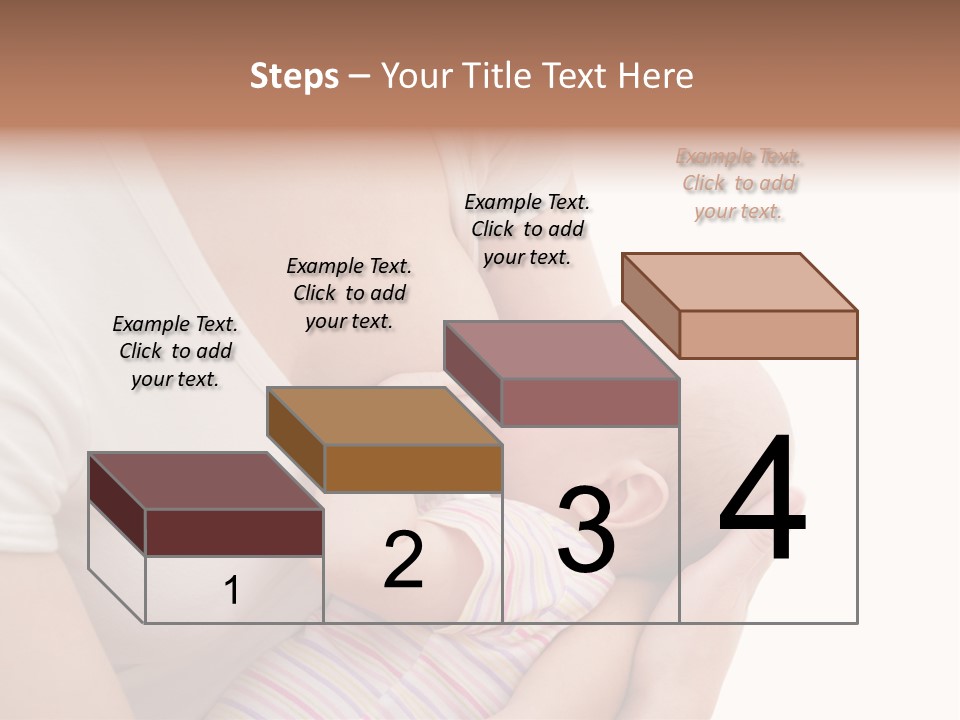 Steps – Your Title Text Here

Example Text. Click to add your text.

Example Text. Click to add your text.

Example Text. Click to add your text.

Example Text. Click to add your text.

1

2

3

4